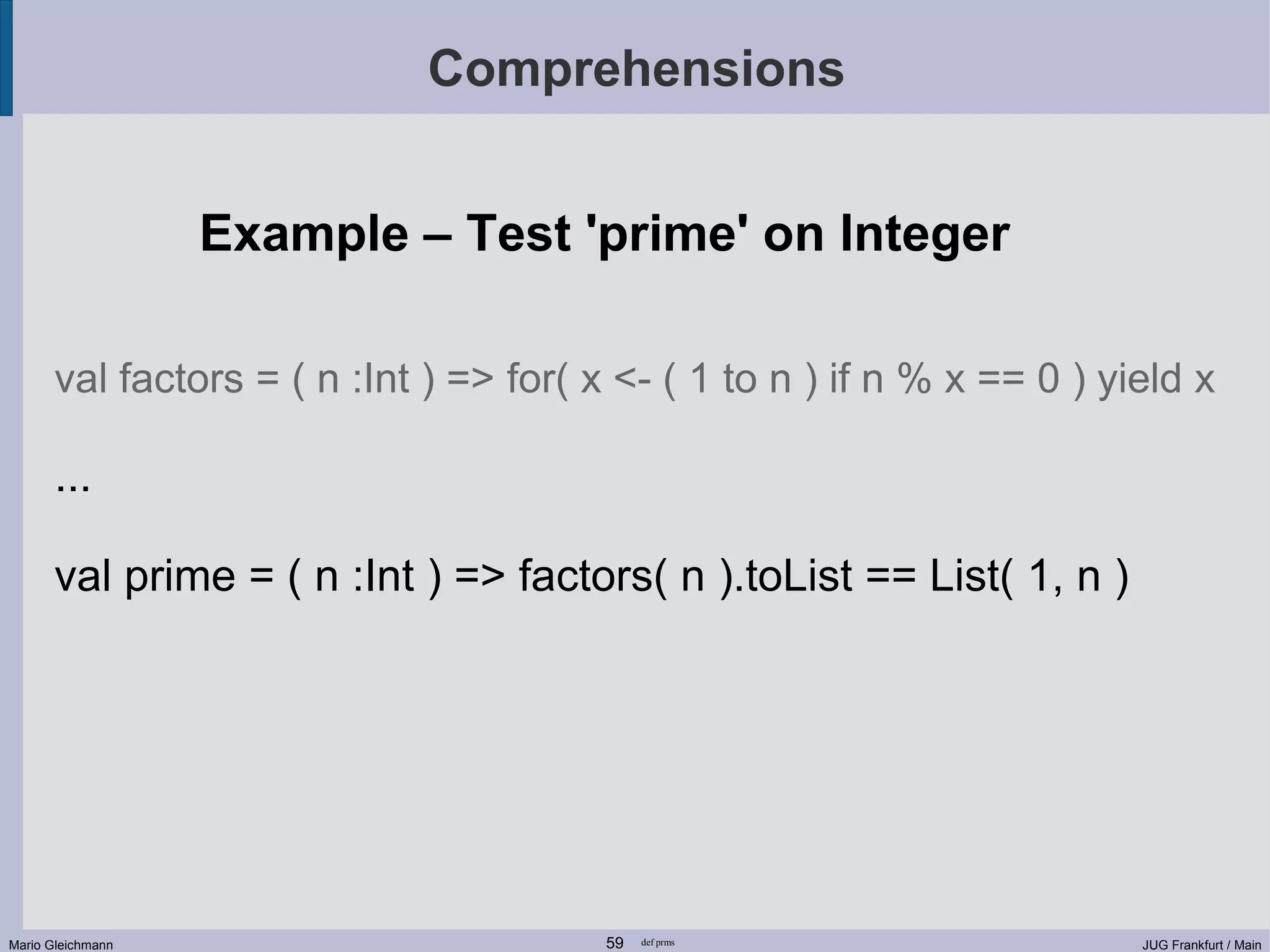 Comprehensions

Example – Test 'prime' on Integer

val factors = ( n :Int ) => for( x <- ( 1 to n ) if n % x == 0 ) yield x

...

val prime = ( n :Int ) => factors( n ).toList == List( 1, n )

Mario Gleichmann 59 def prms JUG Frankfurt / Main